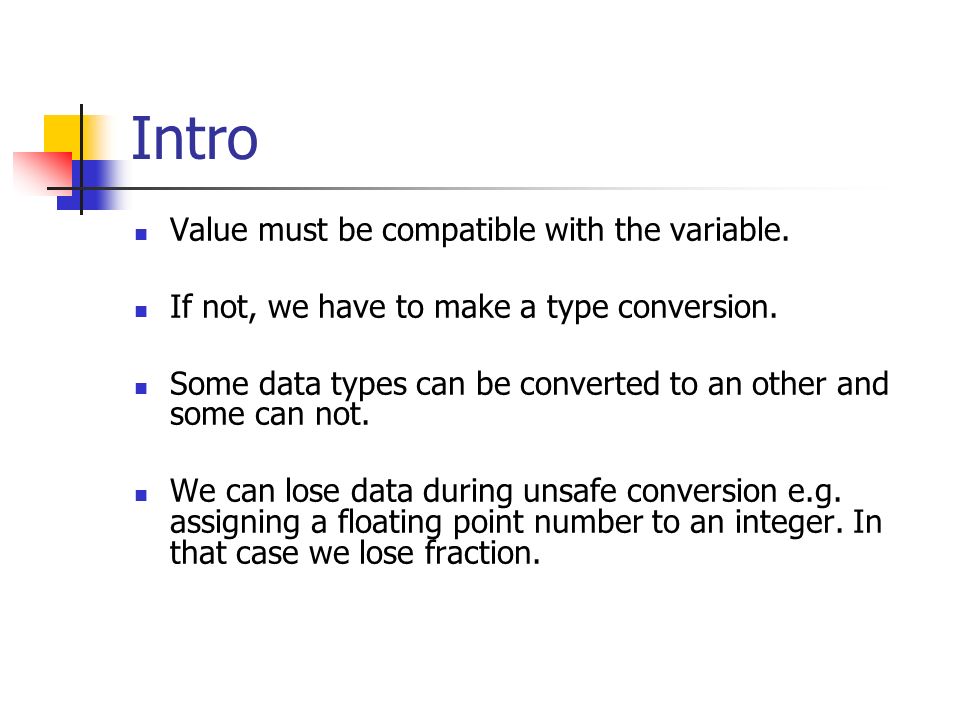 Intro

Value must be compatible with the variable.

If not, we have to make a type conversion.

Some data types can be converted to an other and some can not.

We can lose data during unsafe conversion e.g. assigning a floating point number to an integer. In that case we lose fraction.